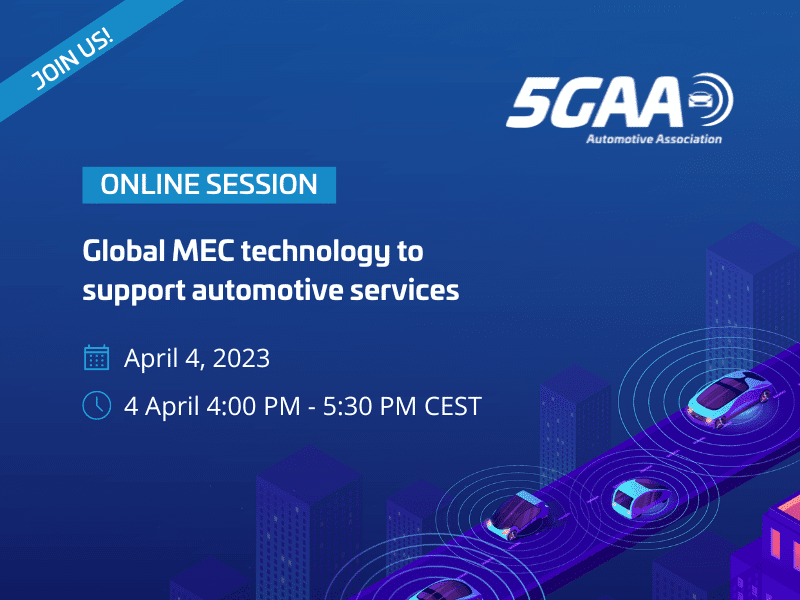 JOIN US!

5GAA
Automotive Association

ONLINE SESSION

Global MEC technology to support automotive services

April 4, 2023

4 April 4:00 PM - 5:30 PM CEST